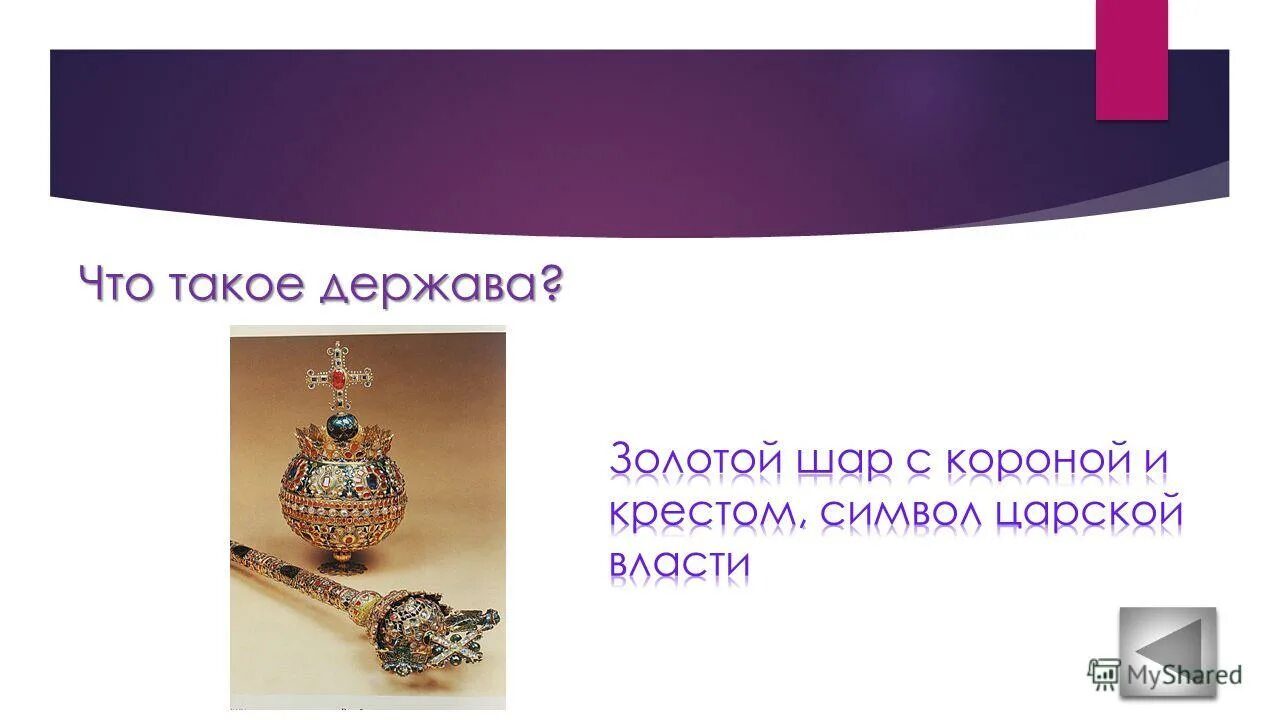 Что такое держава?

Золотой шар с короной и крестом, символ царской власти

MyShared